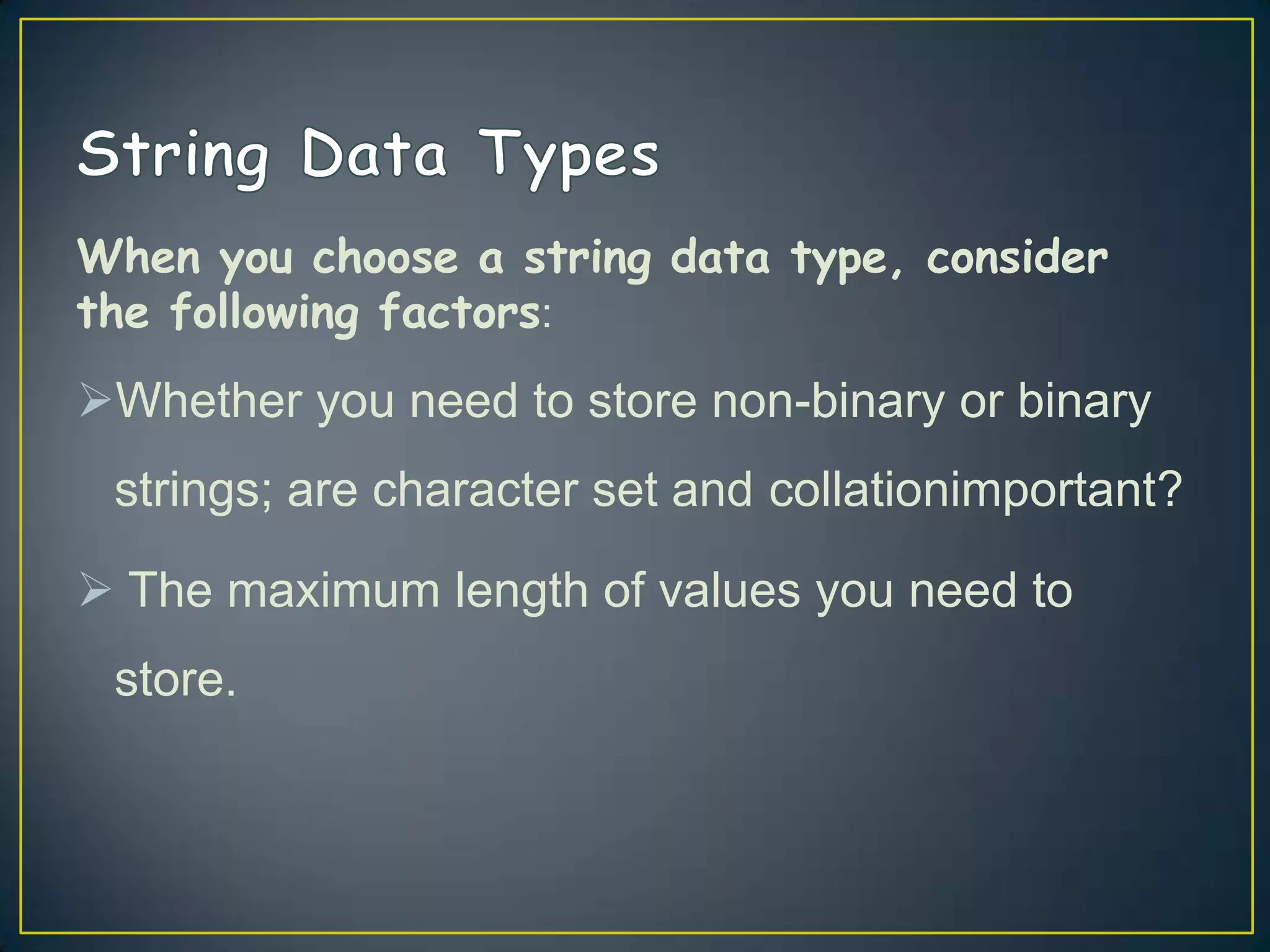 String Data Types

When you choose a string data type, consider the following factors:

➢Whether you need to store non-binary or binary strings; are character set and collationimportant?

➢ The maximum length of values you need to store.